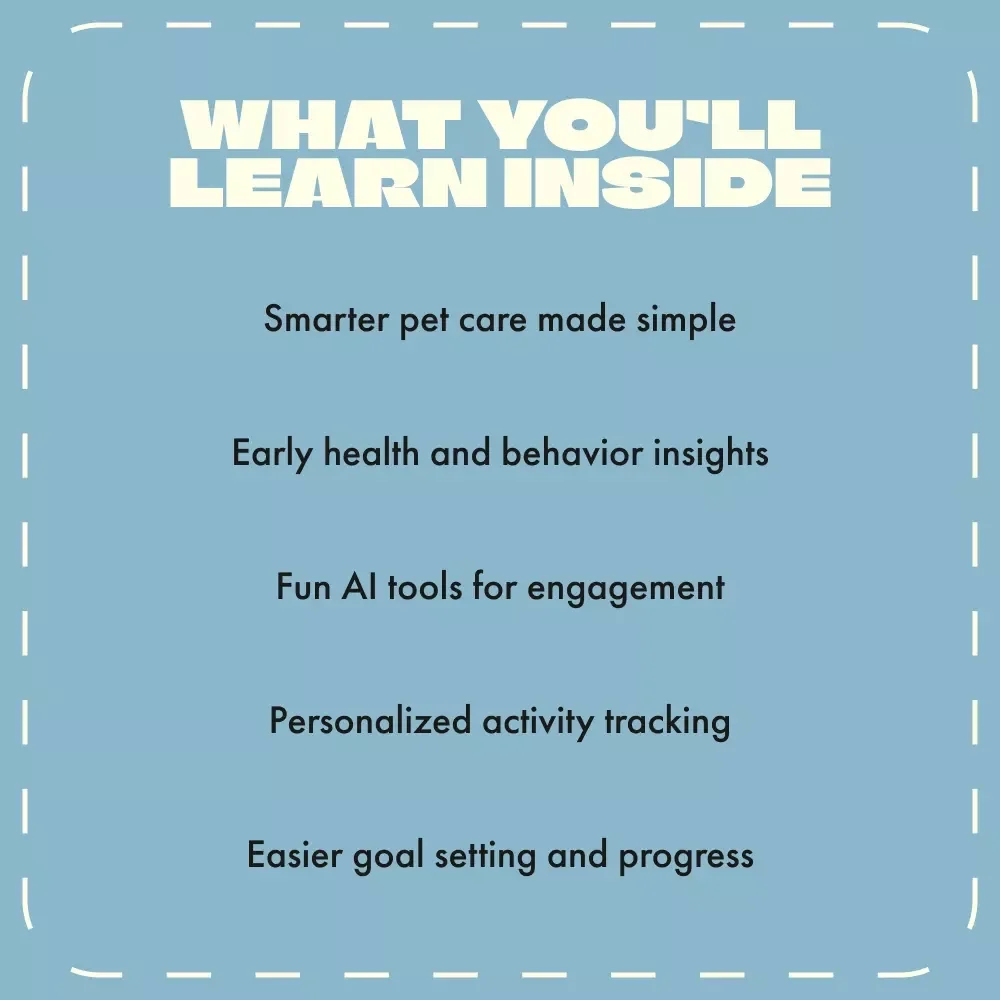 WHAT YOU'LL LEARN INSIDE

Smarter pet care made simple

Early health and behavior insights

Fun AI tools for engagement

Personalized activity tracking

Easier goal setting and progress